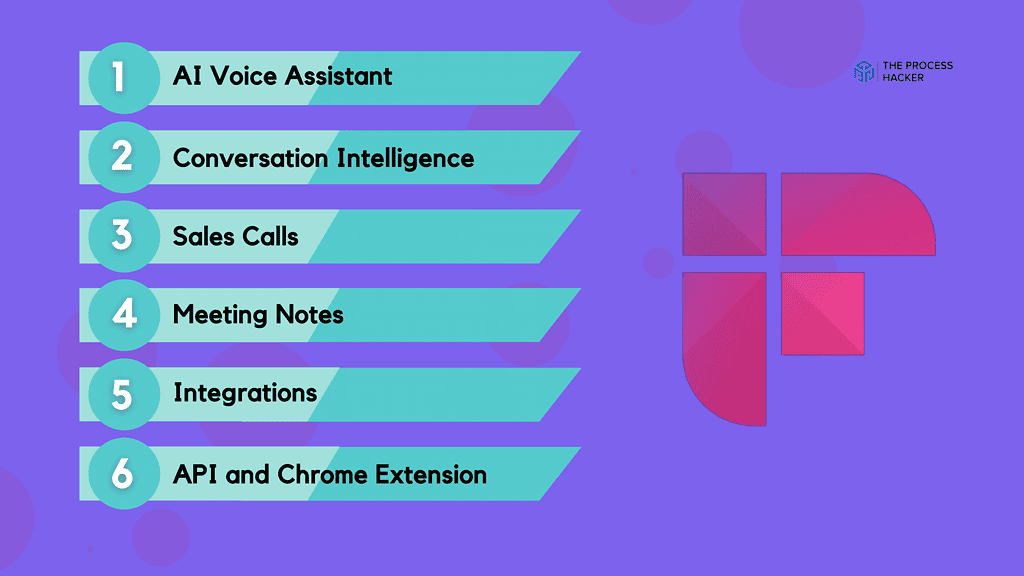 1 AI Voice Assistant

2 Conversation Intelligence

3 Sales Calls

4 Meeting Notes

5 Integrations

6 API and Chrome Extension

THE PROCESS HACKER